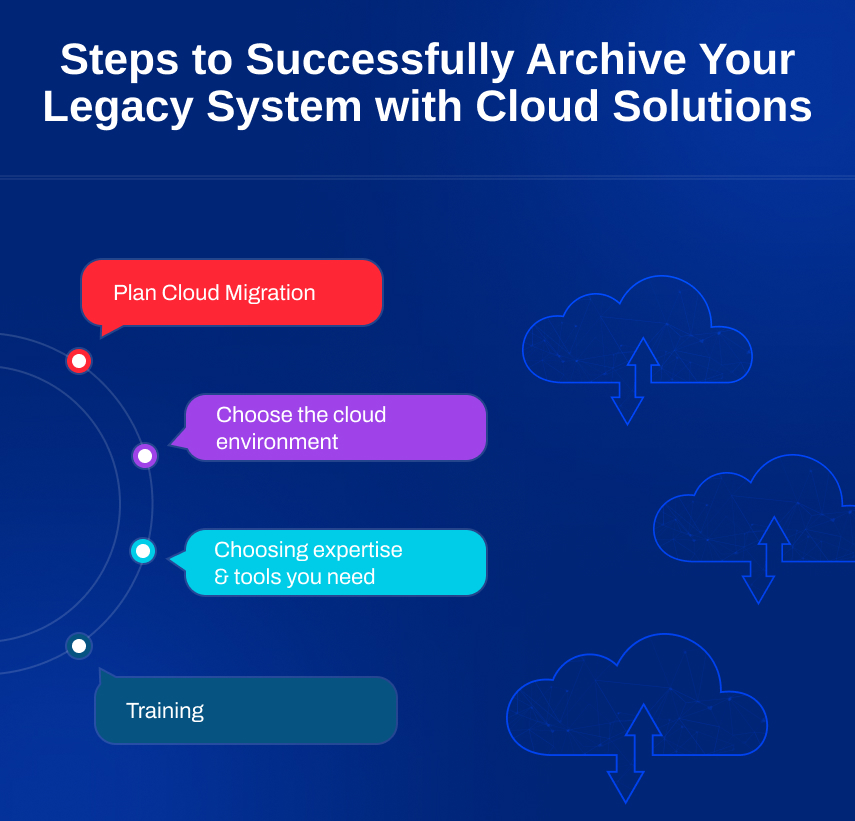 Steps to Successfully Archive Your Legacy System with Cloud Solutions

Plan Cloud Migration

Choose the cloud environment

Choosing expertise & tools you need

Training